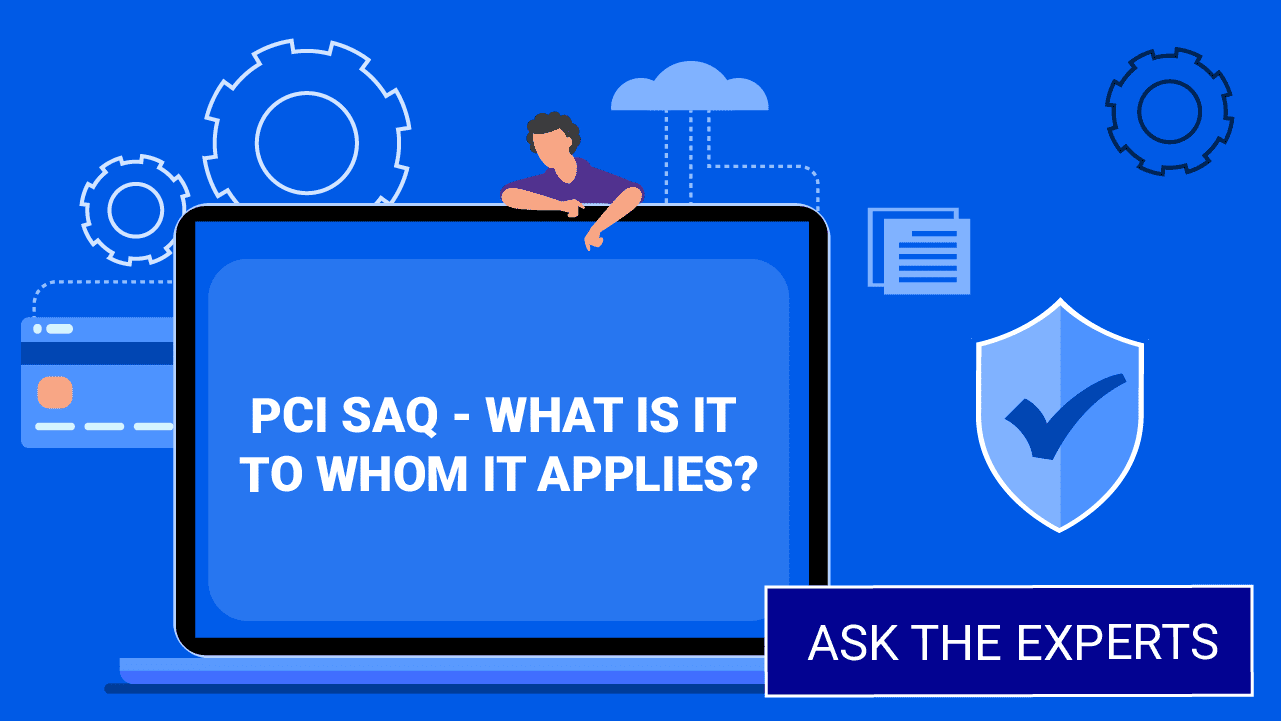 PCI SAQ - WHAT IS IT TO WHOM IT APPLIES?

ASK THE EXPERTS